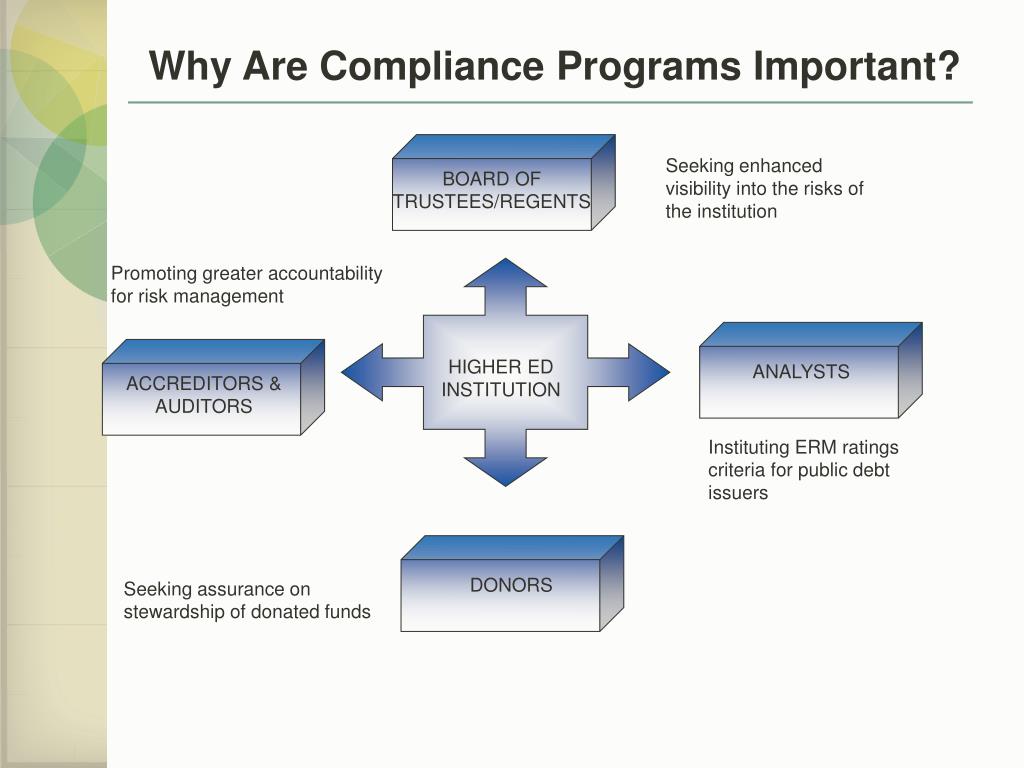 Why Are Compliance Programs Important?

BOARD OF TRUSTEES/REGENTS

Seeking enhanced visibility into the risks of the institution

Promoting greater accountability for risk management

ACCREDITORS & AUDITORS

HIGHER ED INSTITUTION

ANALYSTS

Instituting ERM ratings criteria for public debt issuers

DONORS

Seeking assurance on stewardship of donated funds